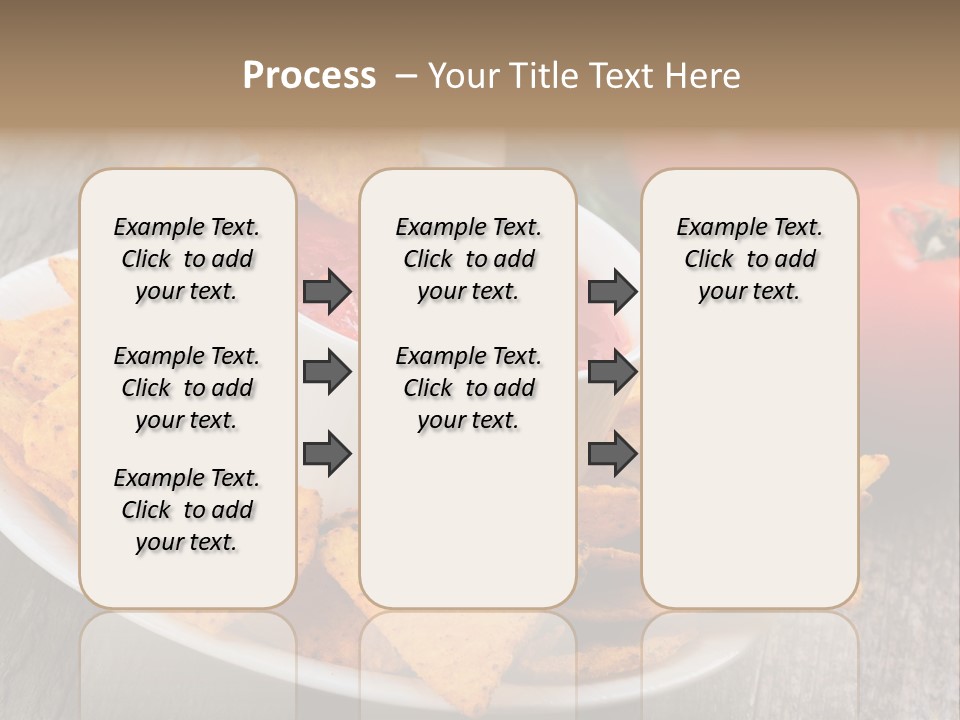 Process – Your Title Text Here

Example Text. Click to add your text.

Example Text. Click to add your text.

Example Text. Click to add your text.

Example Text. Click to add your text.

Example Text. Click to add your text.

Example Text. Click to add your text.